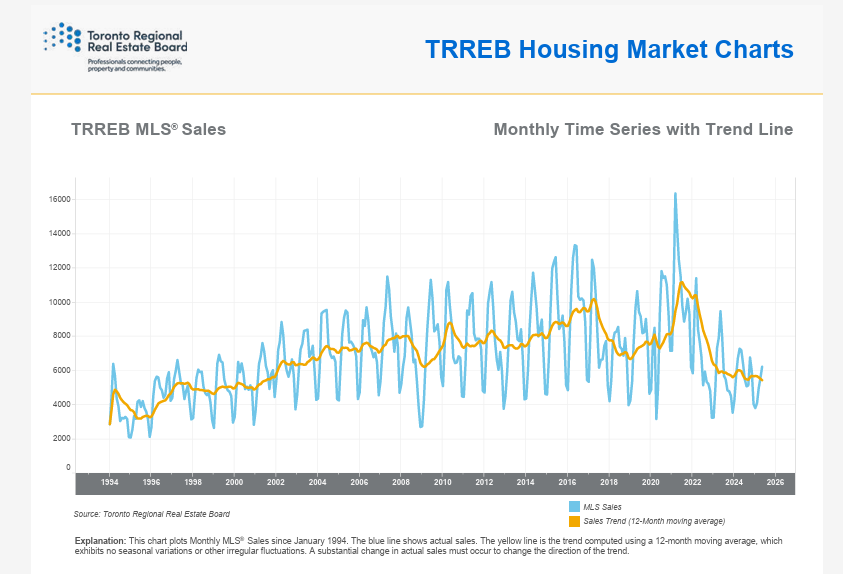 Toronto Regional Real Estate Board
Professionals connecting people, property and communities.

TRREB Housing Market Charts

TRREB MLS® Sales

Monthly Time Series with Trend Line

16000
14000
12000
10000
8000
6000
4000
2000
0

1994 1996 1998 2000 2002 2004 2006 2008 2010 2012 2014 2016 2018 2020 2022 2024 2026

Source: Toronto Regional Real Estate Board

MLS Sales
Sales Trend (12-Month moving average)

Explanation: This chart plots Monthly MLS® Sales since January 1994. The blue line shows actual sales. The yellow line is the trend computed using a 12-month moving average, which exhibits no seasonal variations or other irregular fluctuations. A substantial change in actual sales must occur to change the direction of the trend.